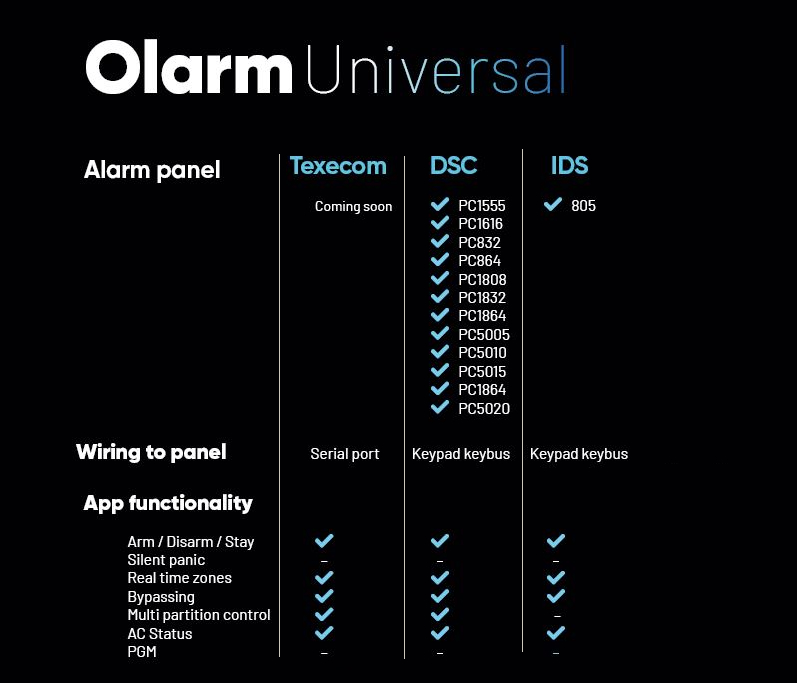 Olarm Universal

| Alarm panel | Texecom | DSC | IDS |
|---|---|---|---|
| | Coming soon | ✓ PC1555<br>✓ PC1616<br>✓ PC832<br>✓ PC864<br>✓ PC1808<br>✓ PC1832<br>✓ PC1864<br>✓ PC5005<br>✓ PC5010<br>✓ PC5015<br>✓ PC1864<br>✓ PC5020 | ✓ 805 |
| Wiring to panel | Serial port | Keypad keybus | Keypad keybus |
| App functionality | | | |
| Arm / Disarm / Stay | ✓ | ✓ | ✓ |
| Silent panic | – | – | – |
| Real time zones | ✓ | ✓ | ✓ |
| Bypassing | ✓ | ✓ | ✓ |
| Multi partition control | ✓ | ✓ | – |
| AC Status | ✓ | ✓ | ✓ |
| PGM | – | – | – |